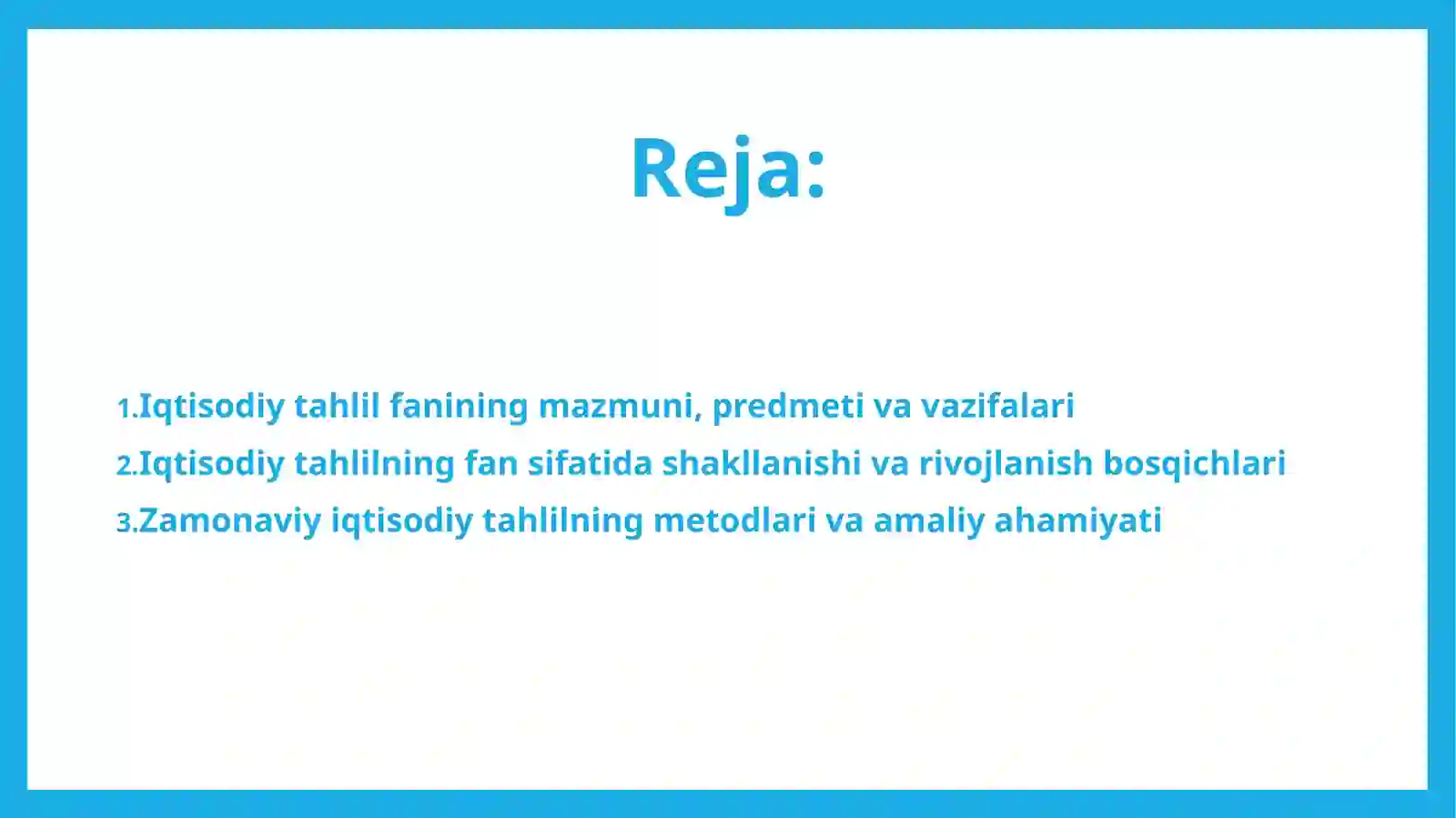 Reja:

1.Iqtisodiy tahlil fanining mazmuni, predmeti va vazifalari
2.Iqtisodiy tahlilning fan sifatida shakllanishi va rivojlanish bosqichlari
3.Zamonaviy iqtisodiy tahlilning metodlari va amaliy ahamiyati